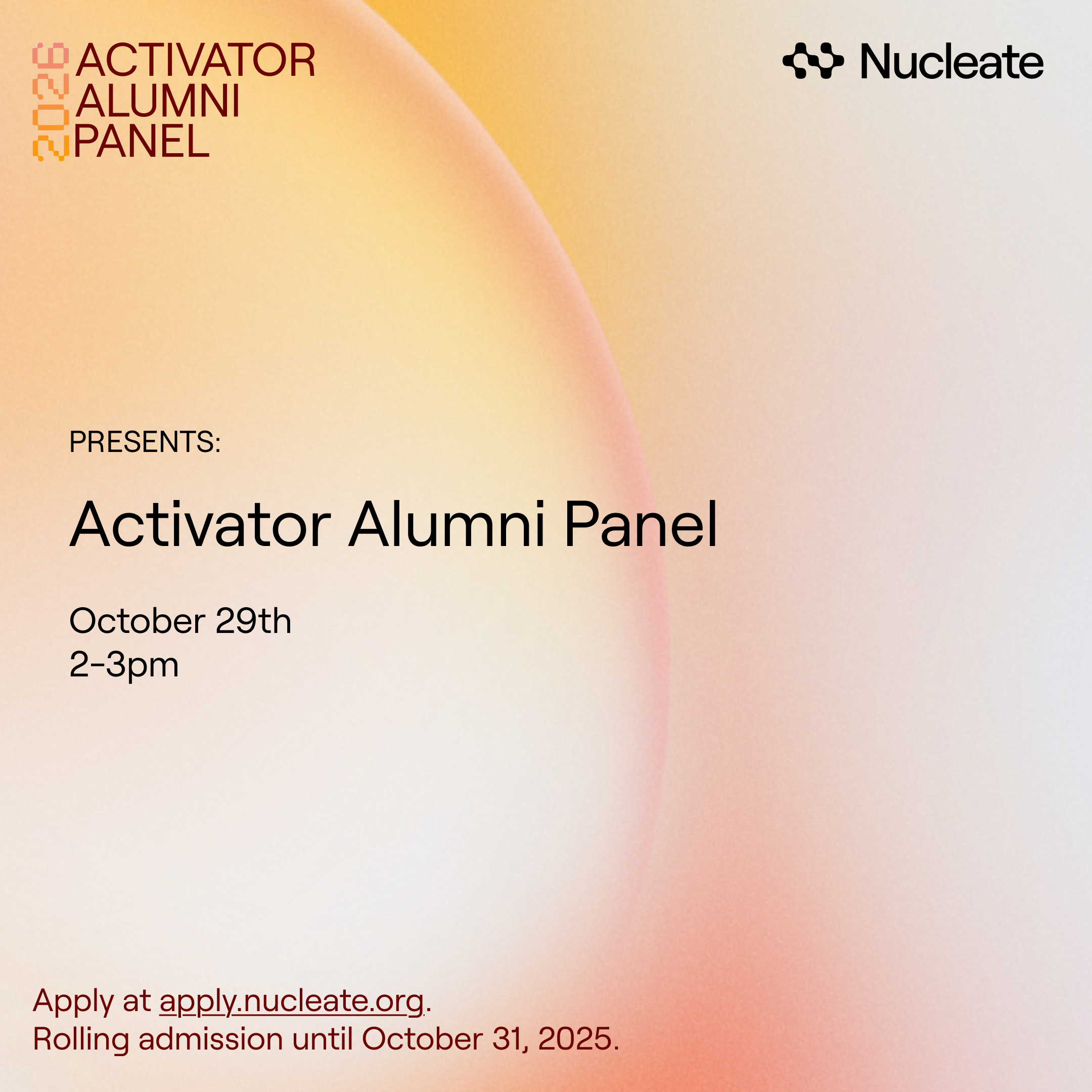 2026 ACTIVATOR ALUMNI PANEL

Nucleate

PRESENTS:

Activator Alumni Panel

October 29th
2-3pm

Apply at apply.nucleate.org.
Rolling admission until October 31, 2025.